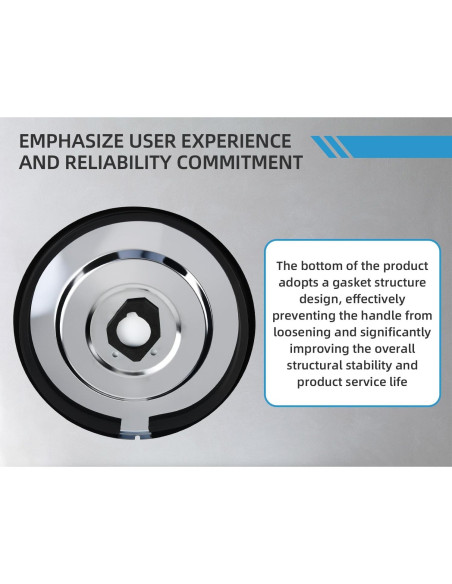 EMPHASIZE USER EXPERIENCE AND RELIABILITY COMMITMENT

The bottom of the product adopts a gasket structure design, effectively preventing the handle from loosening and significantly improving the overall structural stability and product service life